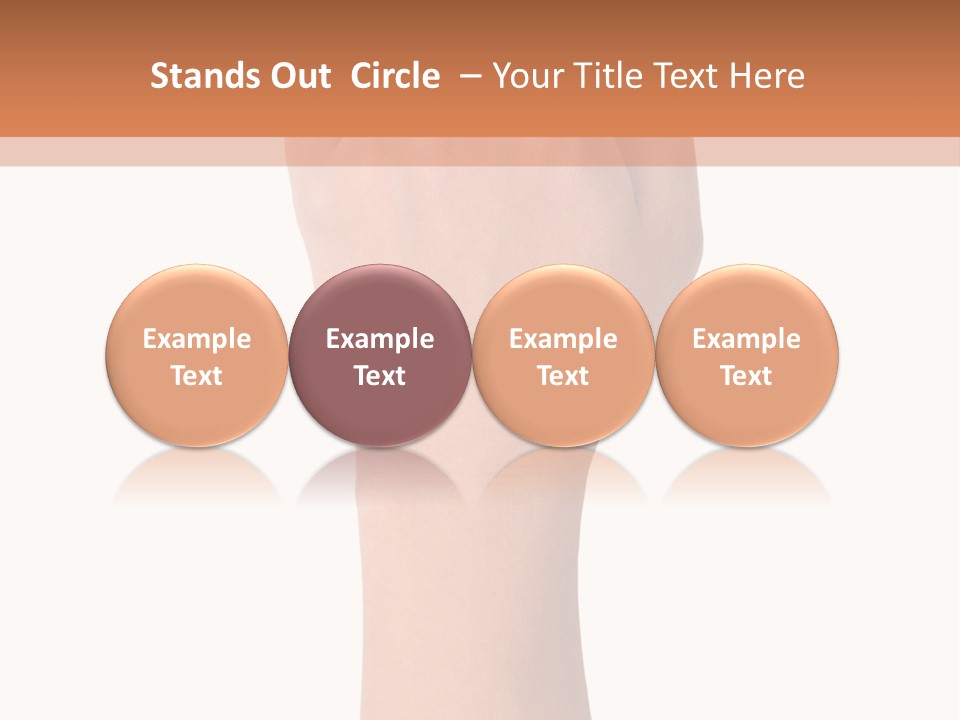 Stands Out Circle – Your Title Text Here

Example Text

Example Text

Example Text

Example Text